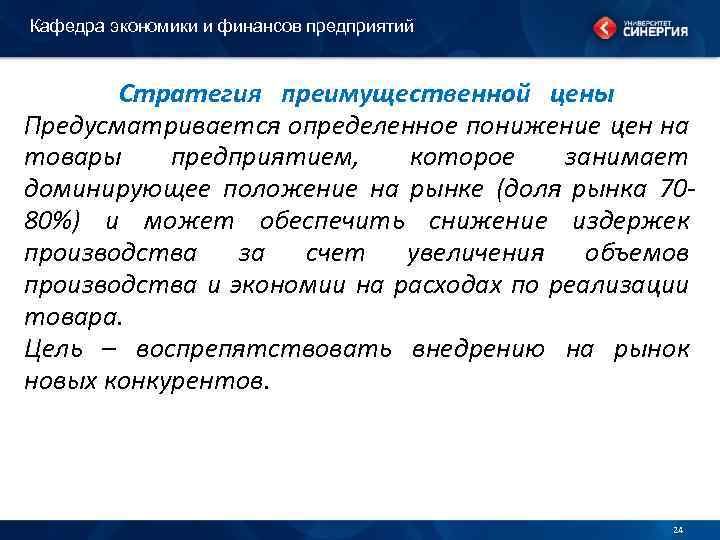 Кафедра экономики и финансов предприятий

УНИВЕРСИТЕТ СИНЕРГИЯ

Стратегия преимущественной цены

Предусматривается определенное понижение цен на товары предприятием, которое занимает доминирующее положение на рынке (доля рынка 70-80%) и может обеспечить снижение издержек производства за счет увеличения объемов производства и экономии на расходах по реализации товара.

Цель – воспрепятствовать внедрению на рынок новых конкурентов.

24